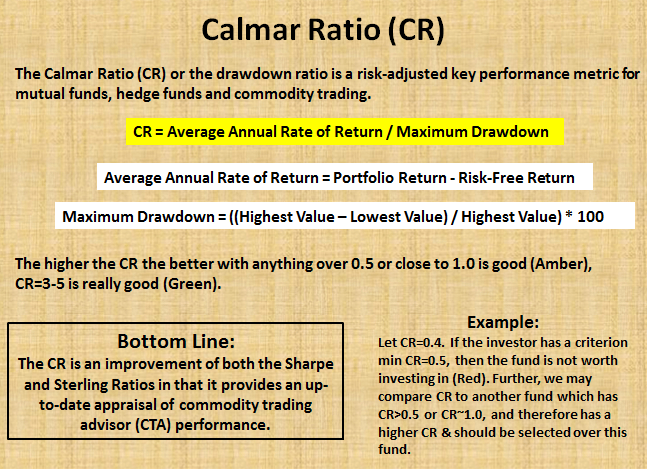 Calmar Ratio (CR)

The Calmar Ratio (CR) or the drawdown ratio is a risk-adjusted key performance metric for mutual funds, hedge funds and commodity trading.

CR = Average Annual Rate of Return / Maximum Drawdown

Average Annual Rate of Return = Portfolio Return - Risk-Free Return

Maximum Drawdown = ((Highest Value – Lowest Value) / Highest Value) * 100

The higher the CR the better with anything over 0.5 or close to 1.0 is good (Amber), CR=3-5 is really good (Green).

Bottom Line:
The CR is an improvement of both the Sharpe and Sterling Ratios in that it provides an up-to-date appraisal of commodity trading advisor (CTA) performance.

Example:
Let CR=0.4. If the investor has a criterion min CR=0.5, then the fund is not worth investing in (Red). Further, we may compare CR to another fund which has CR>0.5 or CR~1.0, and therefore has a higher CR & should be selected over this fund.